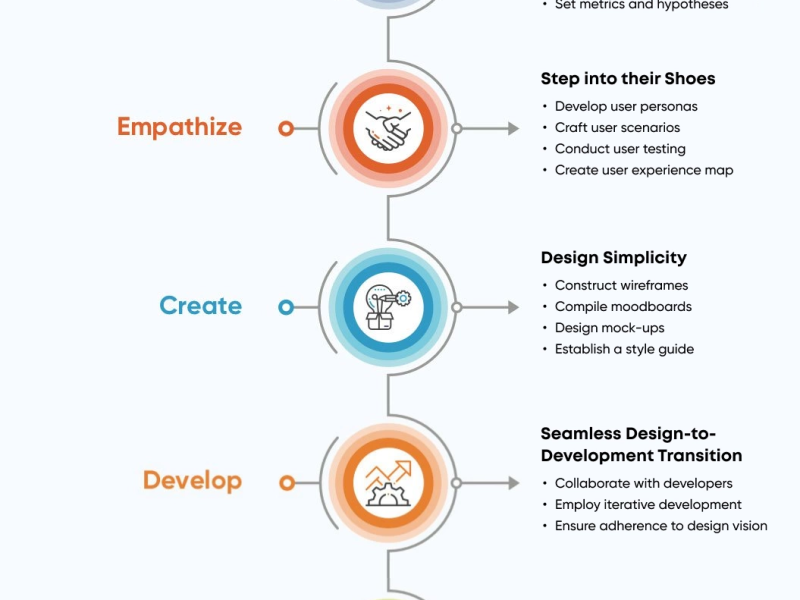 • Set metrics and hypotheses

Empathize

Step into their Shoes
• Develop user personas
• Craft user scenarios
• Conduct user testing
• Create user experience map

Create

Design Simplicity
• Construct wireframes
• Compile moodboards
• Design mock-ups
• Establish a style guide

Develop

Seamless Design-to-Development Transition
• Collaborate with developers
• Employ iterative development
• Ensure adherence to design vision